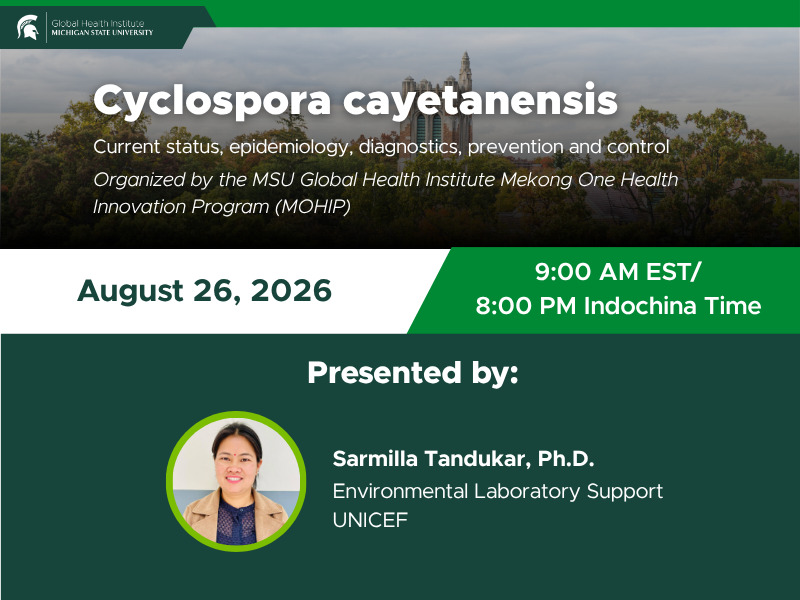 Global Health Institute
MICHIGAN STATE UNIVERSITY

Cyclospora cayetanensis

Current status, epidemiology, diagnostics, prevention and control

Organized by the MSU Global Health Institute Mekong One Health Innovation Program (MOHIP)

August 26, 2026

9:00 AM EST/
8:00 PM Indochina Time

Presented by:

Sarmilla Tandukar, Ph.D.
Environmental Laboratory Support
UNICEF